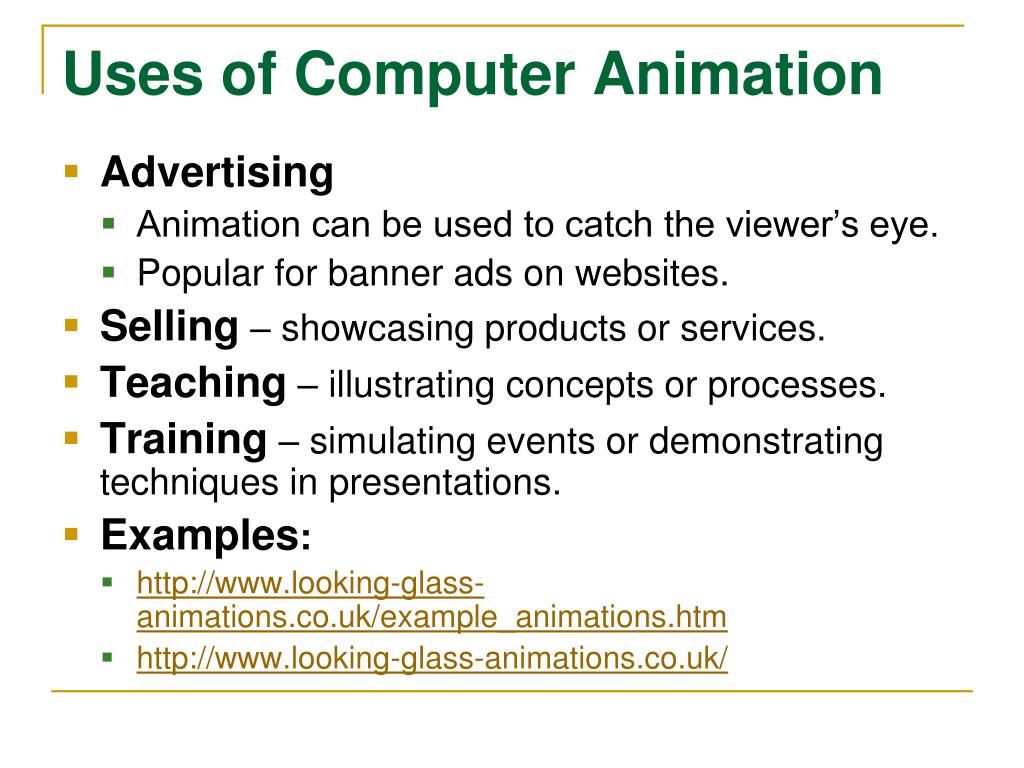 Uses of Computer Animation

Advertising

Animation can be used to catch the viewer's eye.

Popular for banner ads on websites.

Selling – showcasing products or services.

Teaching – illustrating concepts or processes.

Training – simulating events or demonstrating techniques in presentations.

Examples:

http://www.looking-glass-animations.co.uk/example_animations.htm

http://www.looking-glass-animations.co.uk/